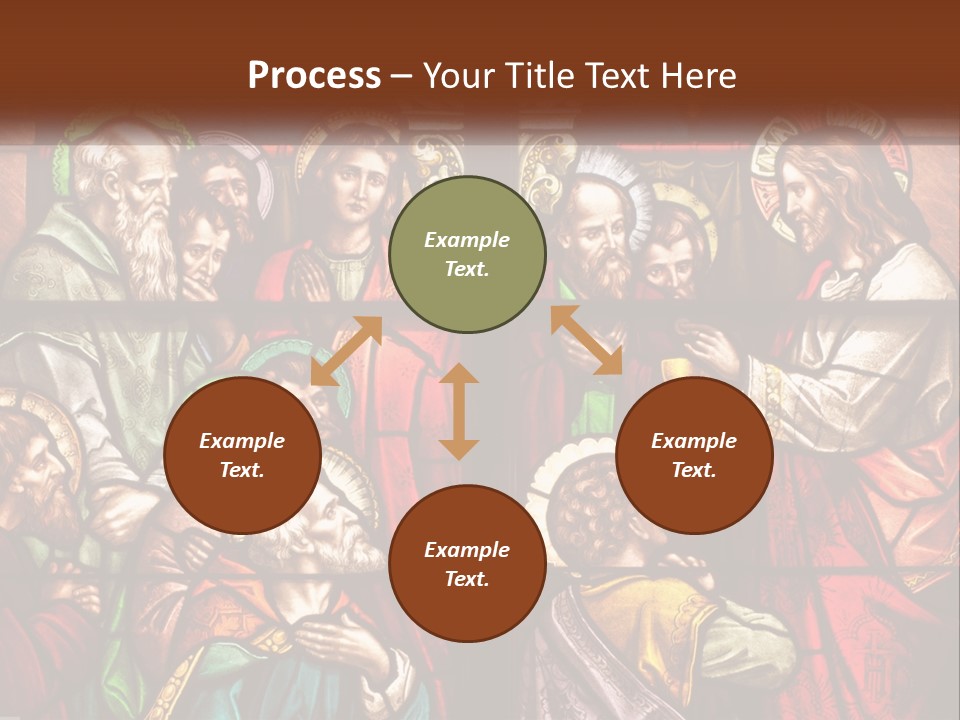 Process – Your Title Text Here

Example Text.

Example Text.

Example Text.

Example Text.